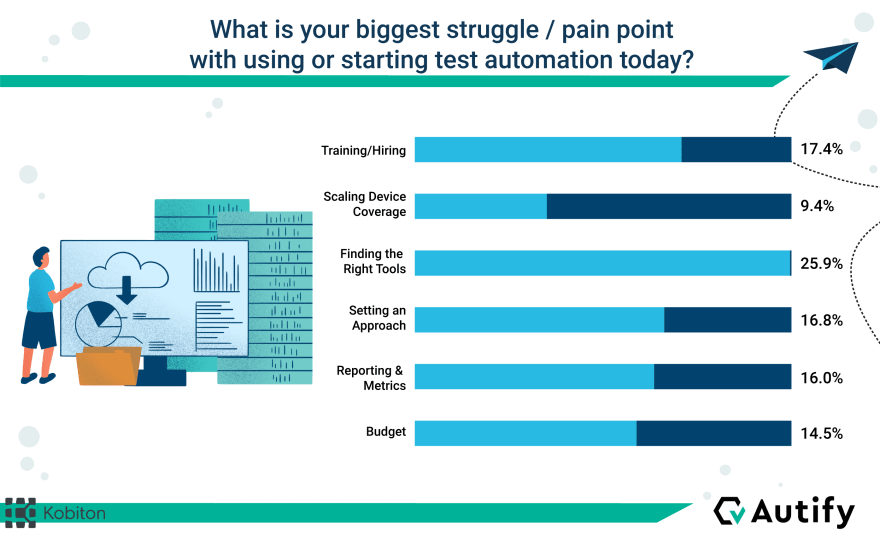 What is your biggest struggle / pain point with using or starting test automation today?

Training/Hiring 17.4%

Scaling Device Coverage 9.4%

Finding the Right Tools 25.9%

Setting an Approach 16.8%

Reporting & Metrics 16.0%

Budget 14.5%

Kobiton

Autify